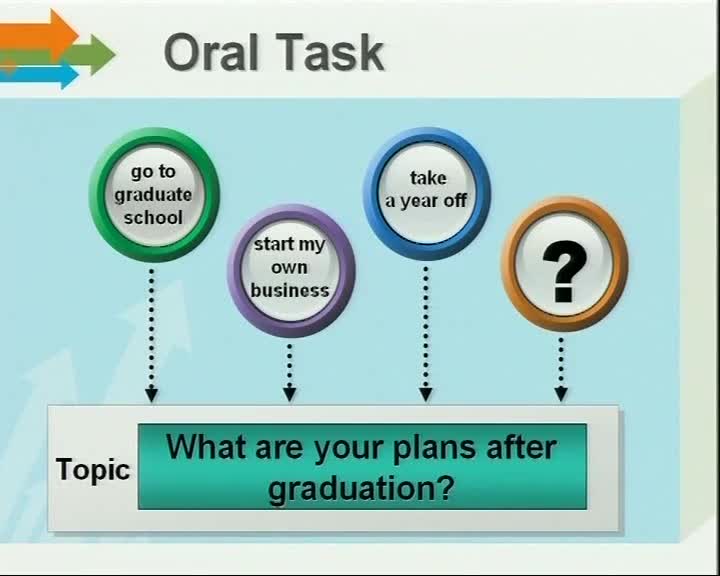 Oral Task

go to graduate school

start my own business

take a year off

?

Topic

What are your plans after graduation?